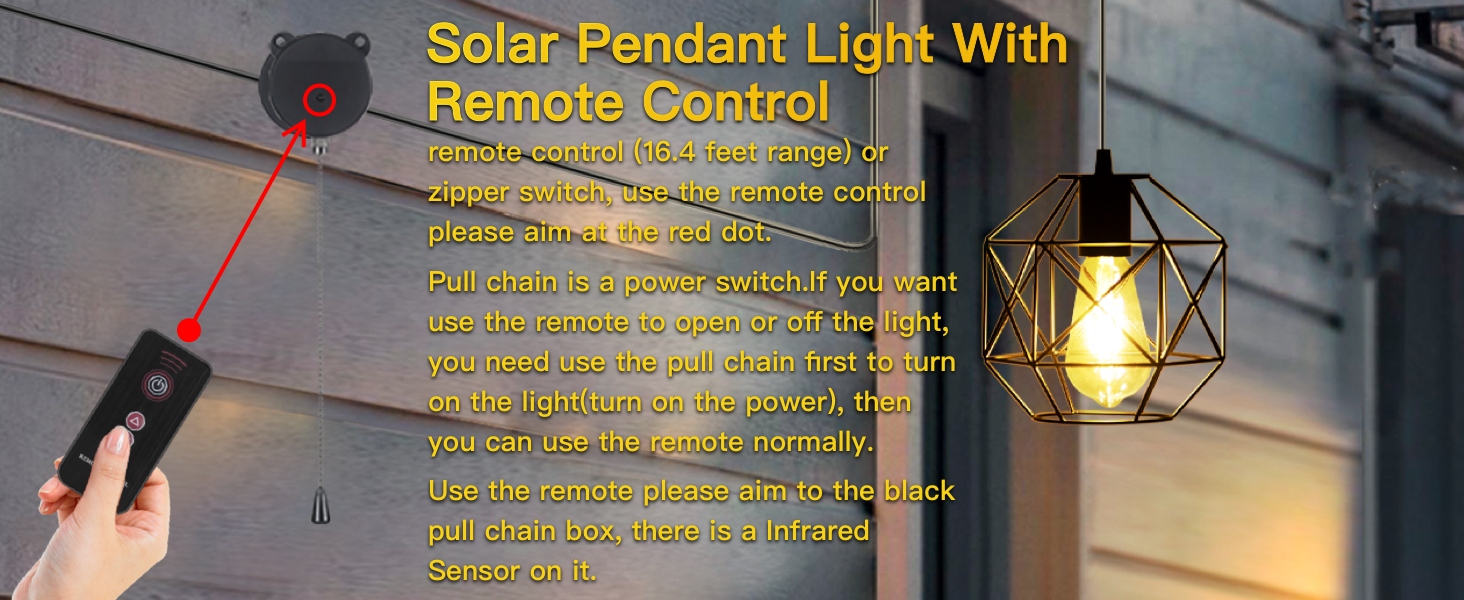 Solar Pendant Light With Remote Control

remote control (16.4 feet range) or zipper switch, use the remote control please aim at the red dot.

Pull chain is a power switch.If you want use the remote to open or off the light, you need use the pull chain first to turn on the light(turn on the power), then you can use the remote normally.

Use the remote please aim to the black pull chain box, there is a Infrared Sensor on it.